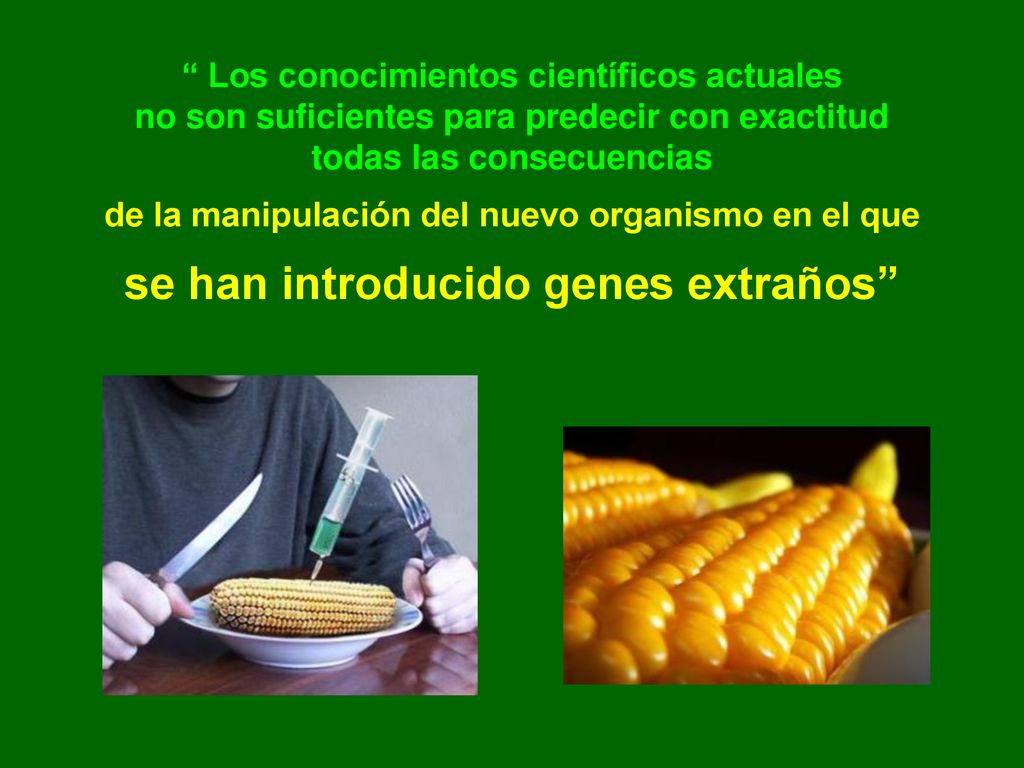 “ Los conocimientos científicos actuales no son suficientes para predecir con exactitud todas las consecuencias

de la manipulación del nuevo organismo en el que

se han introducido genes extraños”